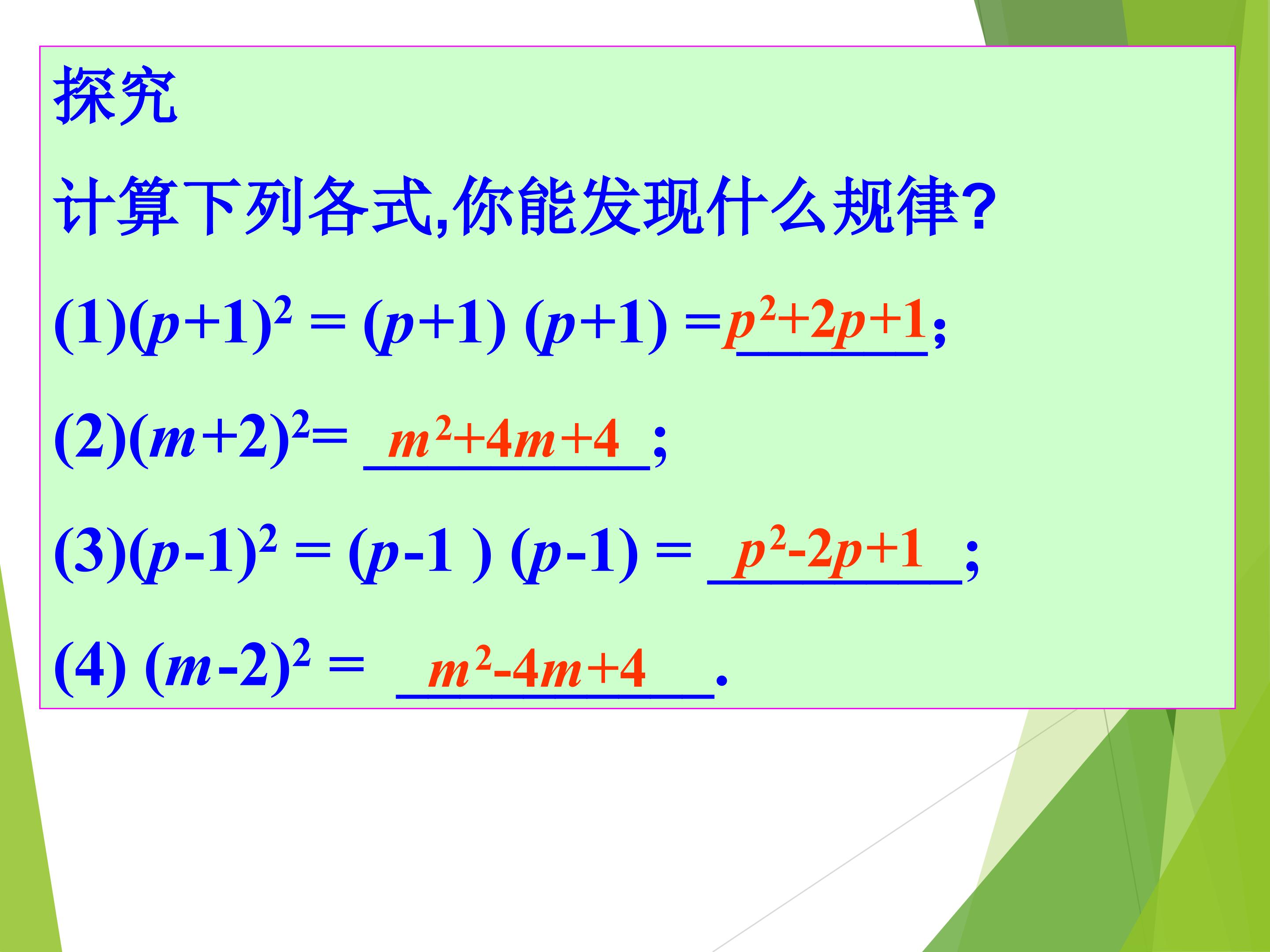 探究

计算下列各式,你能发现什么规律?

(1)$(p+1)^2 = (p+1)(p+1) = p^2+2p+1$;

(2)$(m+2)^2 = m^2+4m+4$;

(3)$(p-1)^2 = (p-1)(p-1) = p^2-2p+1$;

(4) $(m-2)^2 = m^2-4m+4$.